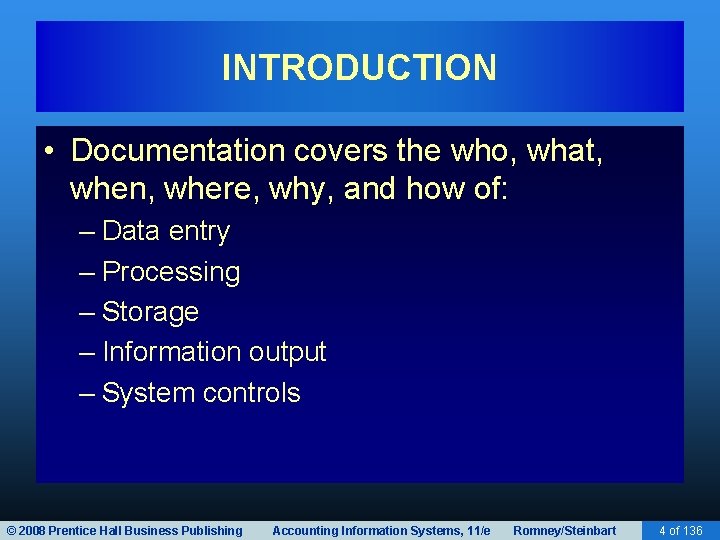 INTRODUCTION

• Documentation covers the who, what, when, where, why, and how of:

– Data entry

– Processing

– Storage

– Information output

– System controls

© 2008 Prentice Hall Business Publishing Accounting Information Systems, 11/e Romney/Steinbart 4 of 136